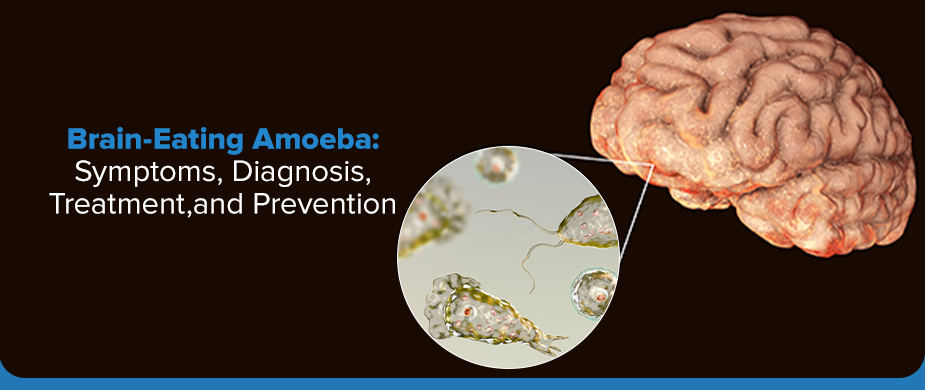 Brain-Eating Amoeba:
Symptoms, Diagnosis, Treatment,and Prevention